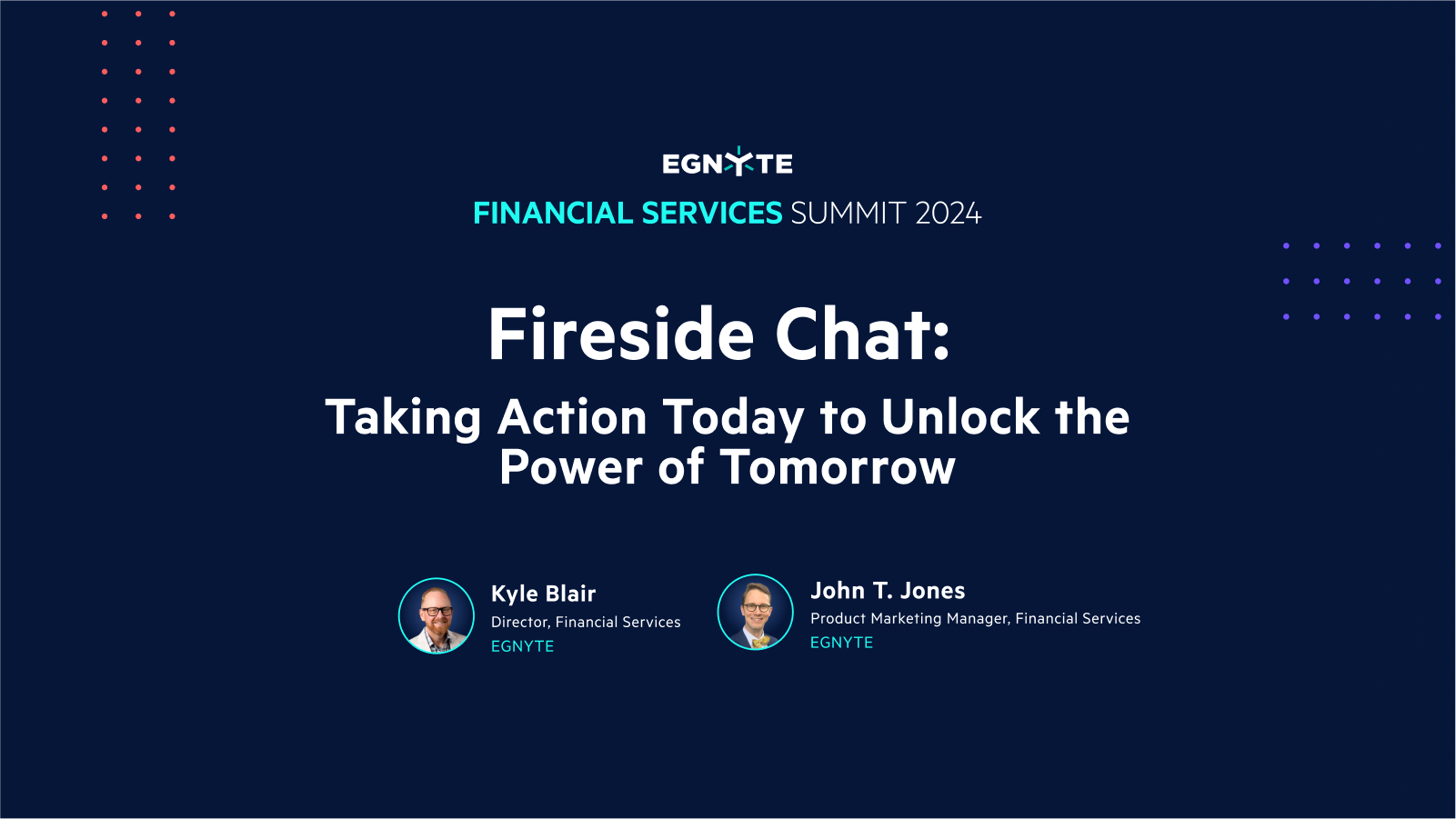 EGNYTE

FINANCIAL SERVICES SUMMIT 2024

Fireside Chat:

Taking Action Today to Unlock the Power of Tomorrow

Kyle Blair
Director, Financial Services
EGNYTE

John T. Jones
Product Marketing Manager, Financial Services
EGNYTE